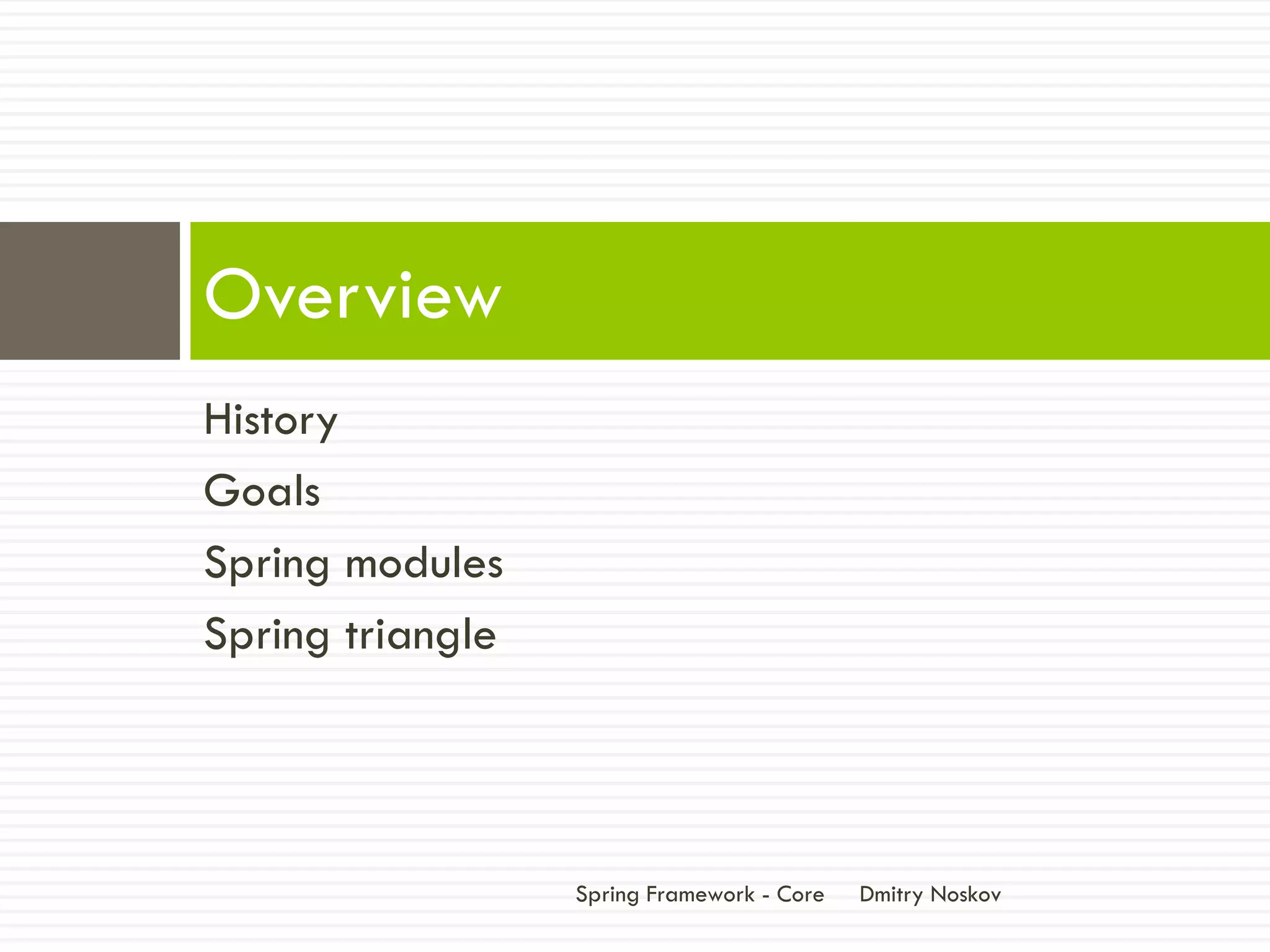 Overview

History

Goals

Spring modules

Spring triangle

Spring Framework - Core Dmitry Noskov